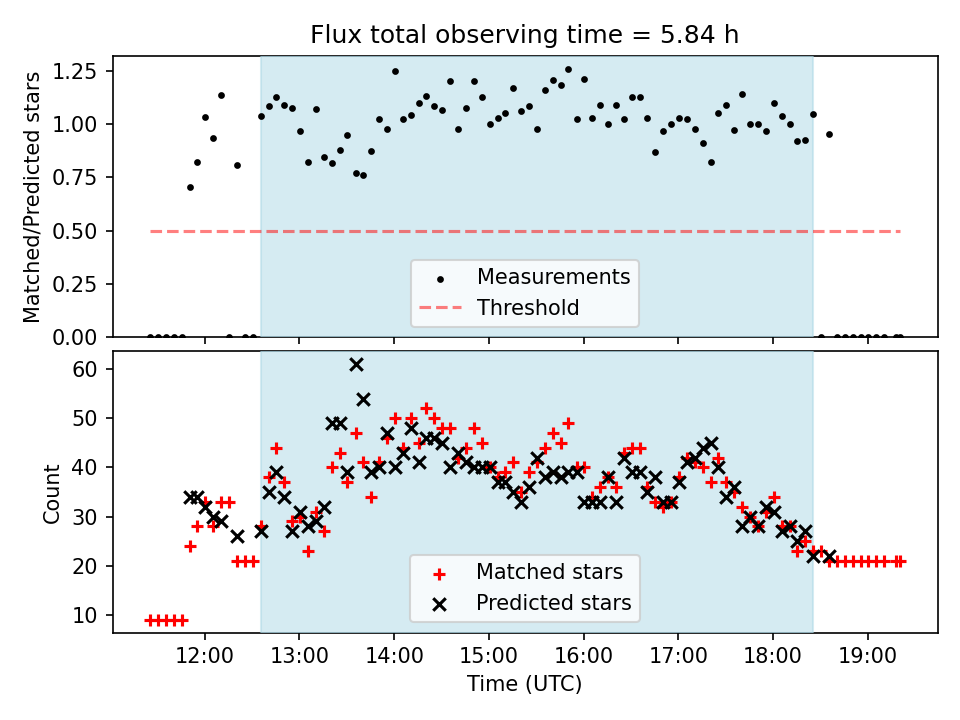 Flux total observing time = 5.84 h

Matched/Predicted stars

1.25
1.00
0.75
0.50
0.25
0.00

Measurements
Threshold

Count

60
50
40
30
20
10

Matched stars
Predicted stars

12:00 13:00 14:00 15:00 16:00 17:00 18:00 19:00

Time (UTC)